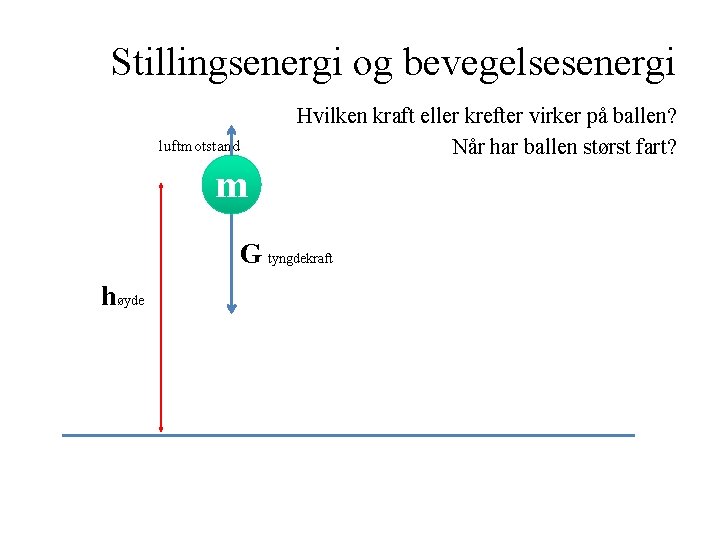 Stillingsenergi og bevegelsesenergi

Hvilken kraft eller krefter virker på ballen?
Når har ballen størst fart?

luftmotstand

m

G tyngdekraft

høyde